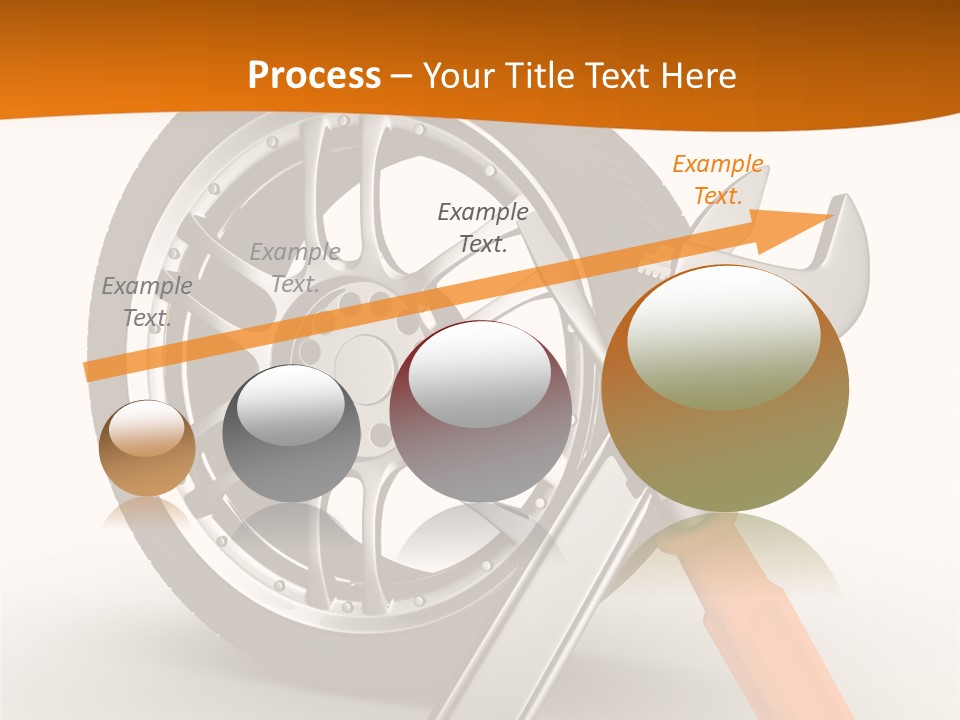 Process – Your Title Text Here

Example Text.

Example Text.

Example Text.

Example Text.